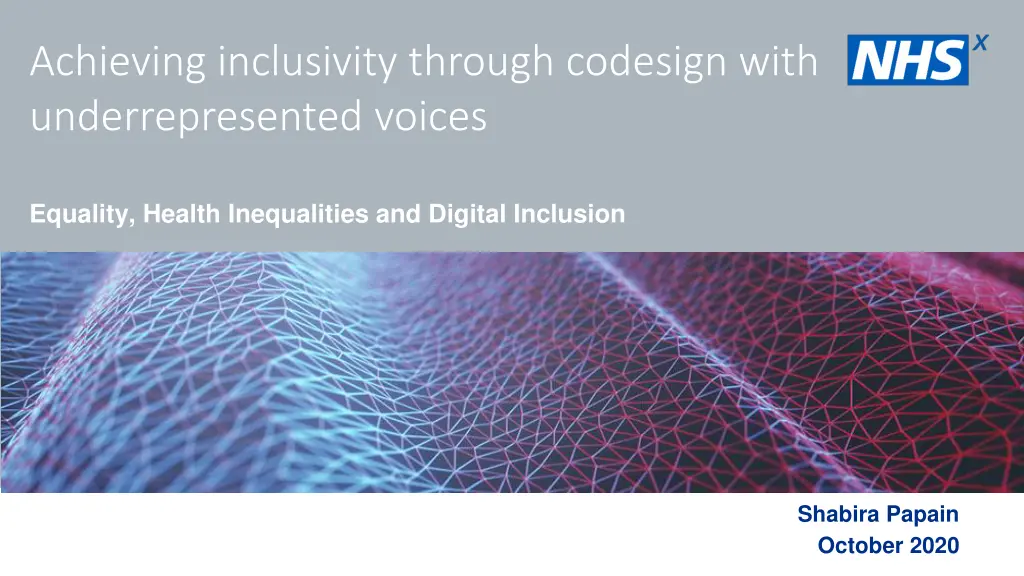 Achieving inclusivity through codesign with underrepresented voices

NHS X

Equality, Health Inequalities and Digital Inclusion

Shabira Papain
October 2020